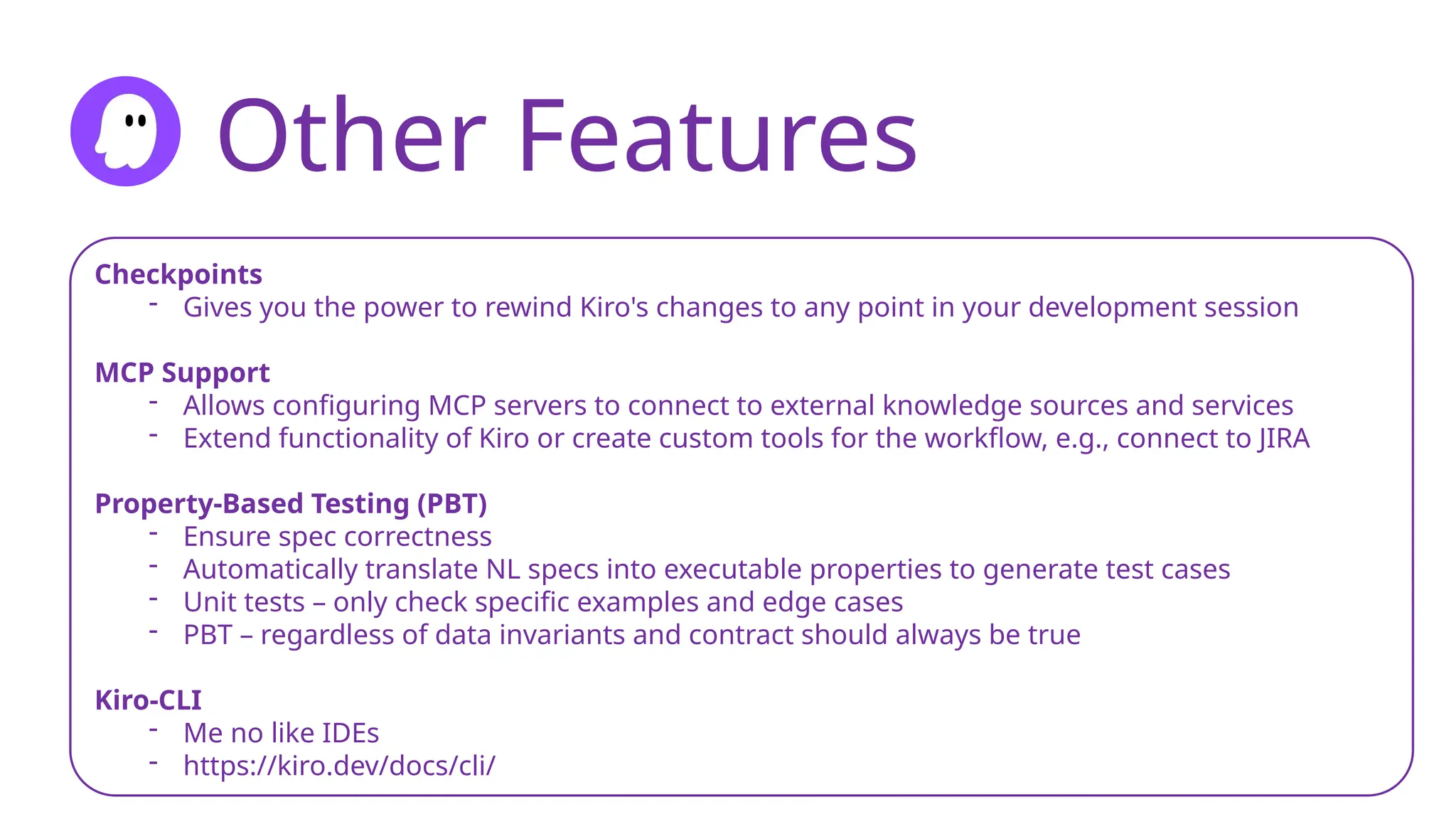 Other Features

Checkpoints
- Gives you the power to rewind Kiro's changes to any point in your development session

MCP Support
- Allows configuring MCP servers to connect to external knowledge sources and services
- Extend functionality of Kiro or create custom tools for the workflow, e.g., connect to JIRA

Property-Based Testing (PBT)
- Ensure spec correctness
- Automatically translate NL specs into executable properties to generate test cases
- Unit tests – only check specific examples and edge cases
- PBT – regardless of data invariants and contract should always be true

Kiro-CLI
- Me no like IDEs
- https://kiro.dev/docs/cli/